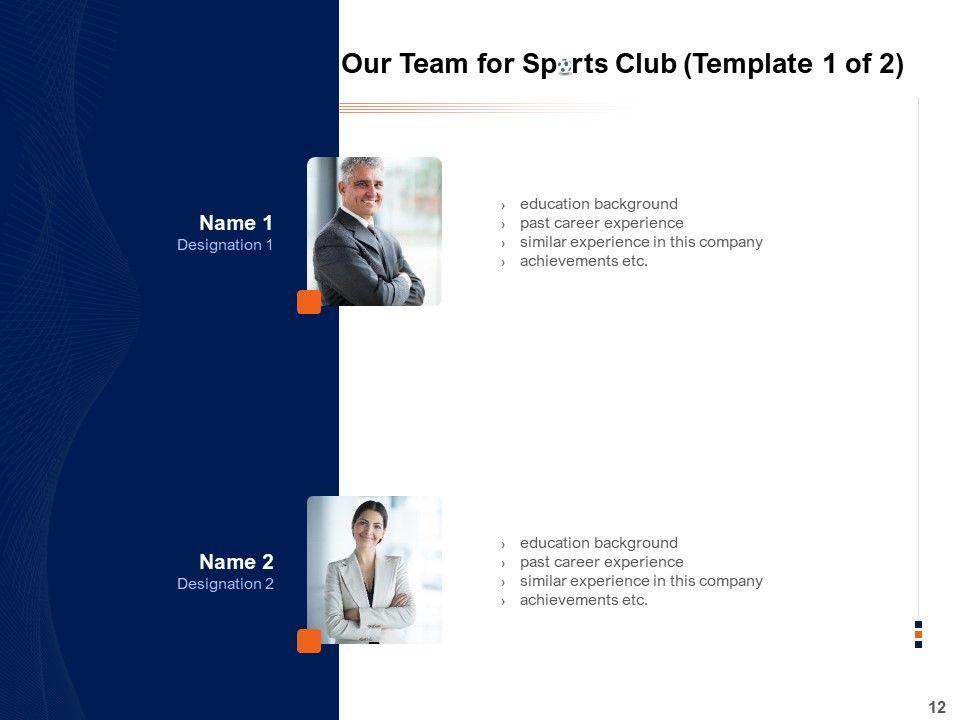 Our Team for Sports Club (Template 1 of 2)

Name 1
Designation 1

› education background
› past career experience
› similar experience in this company
› achievements etc.

Name 2
Designation 2

› education background
› past career experience
› similar experience in this company
› achievements etc.

12